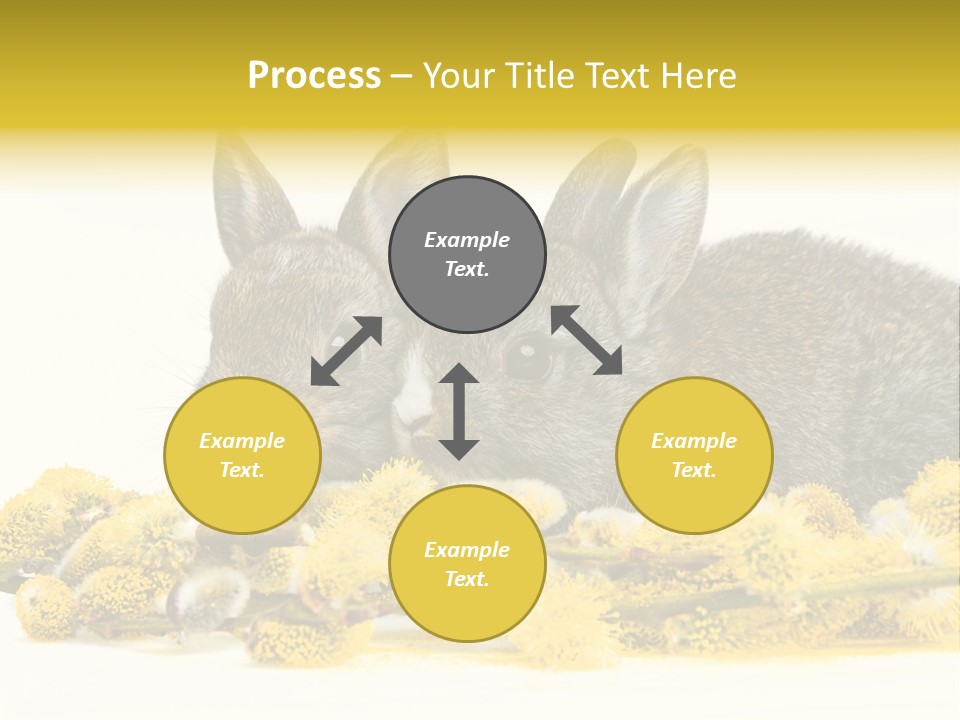 Process – Your Title Text Here

Example Text.

Example Text.

Example Text.

Example Text.